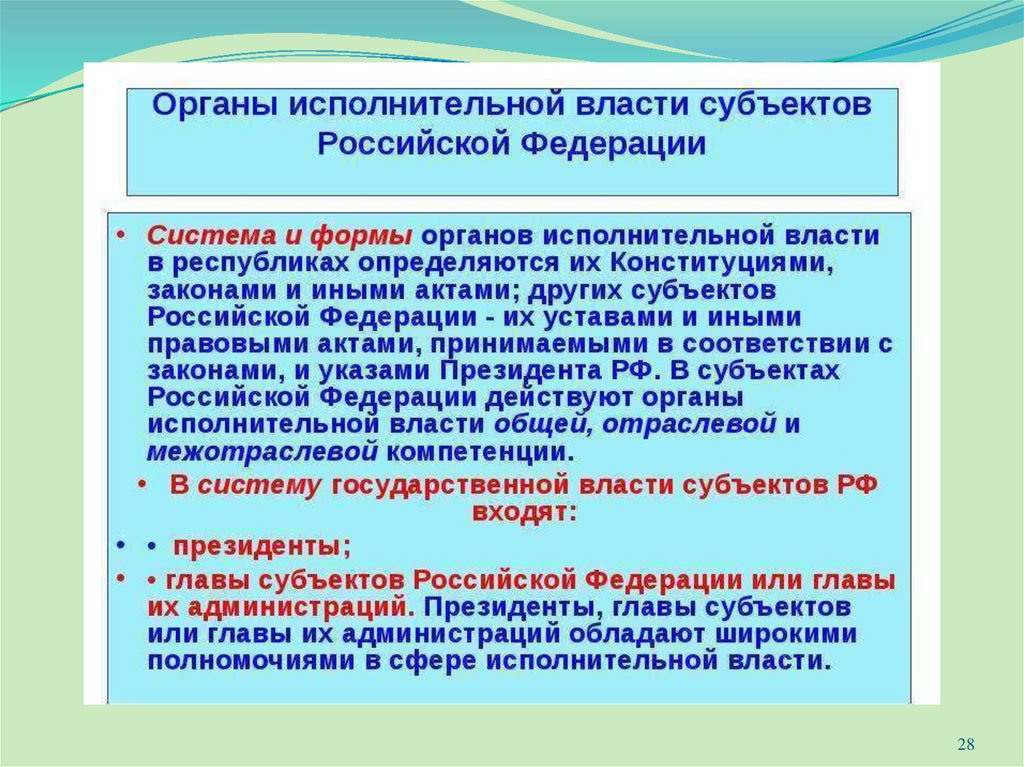 Органы исполнительной власти субъектов Российской Федерации

• Система и формы органов исполнительной власти в республиках определяются их Конституциями, законами и иными актами; других субъектов Российской Федерации - их уставами и иными правовыми актами, принимаемыми в соответствии с законами, и указами Президента РФ. В субъектах Российской Федерации действуют органы исполнительной власти общей, отраслевой и межотраслевой компетенции.

• В систему государственной власти субъектов РФ входят:

• • президенты;

• • главы субъектов Российской Федерации или главы их администраций. Президенты, главы субъектов или главы их администраций обладают широкими полномочиями в сфере исполнительной власти.

28